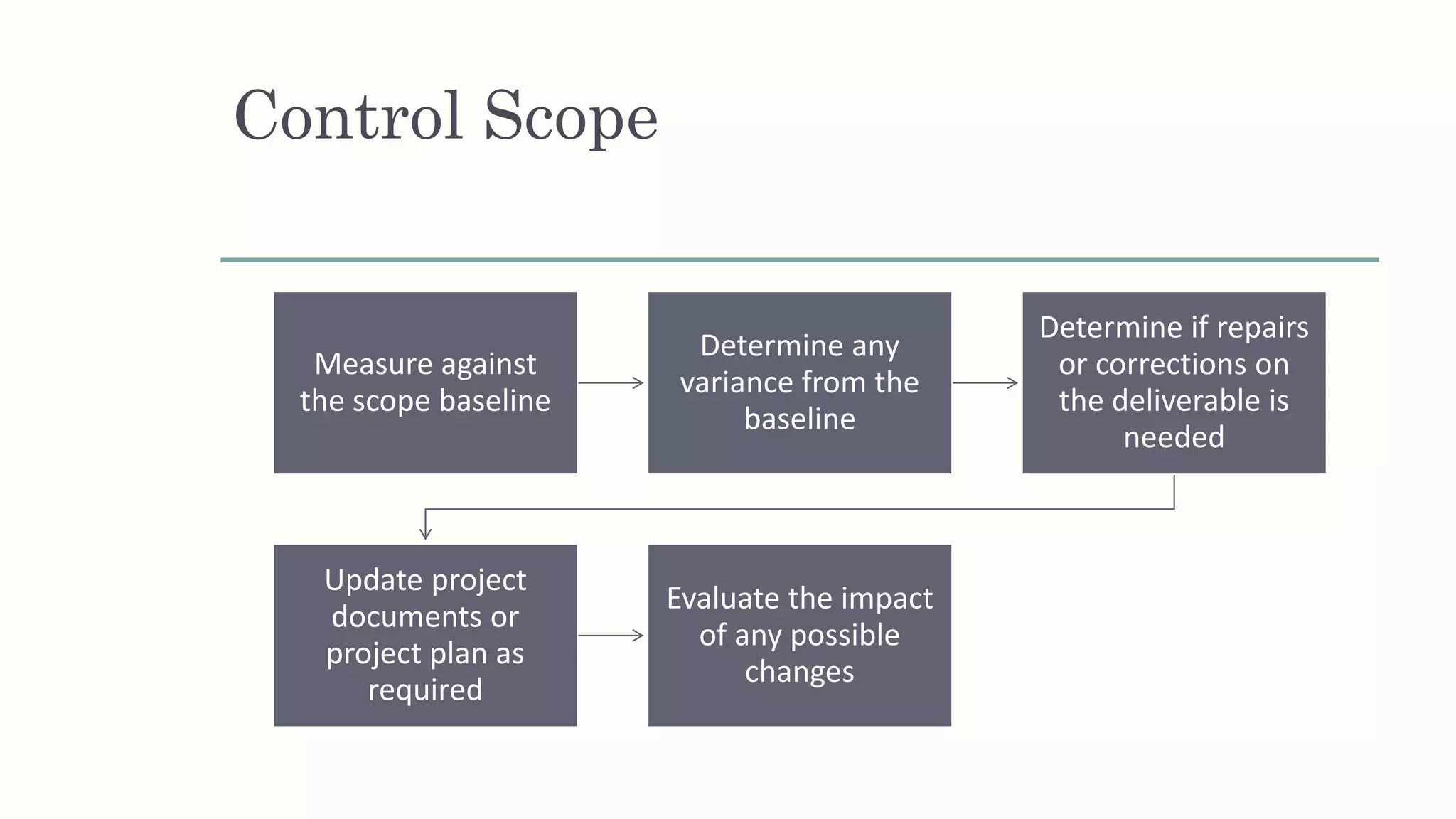 Control Scope

Measure against the scope baseline

Determine any variance from the baseline

Determine if repairs or corrections on the deliverable is needed

Update project documents or project plan as required

Evaluate the impact of any possible changes